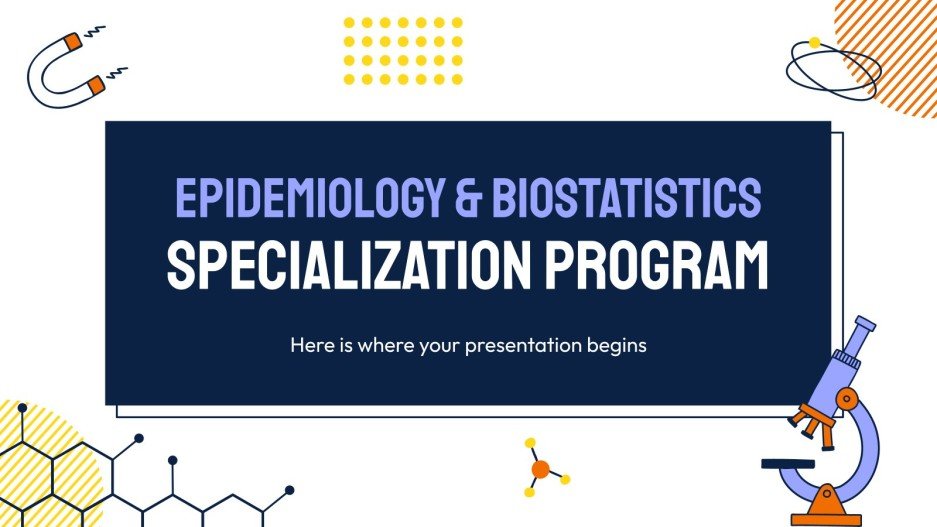 EPIDEMIOLOGY & BIOSTATISTICS
SPECIALIZATION PROGRAM

Here is where your presentation begins